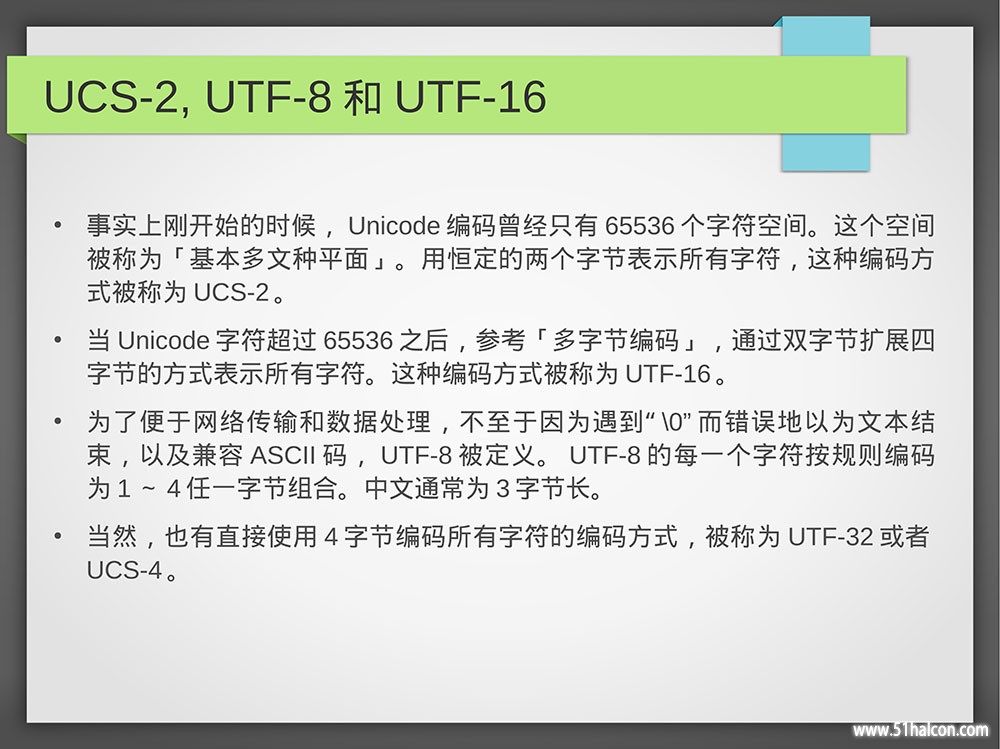 UCS-2, UTF-8 和 UTF-16

• 事实上刚开始的时候， Unicode 编码曾经只有 65536 个字符空间。这个空间被称为「基本多文种平面」。用恒定的两个字节表示所有字符，这种编码方式被称为 UCS-2 。

• 当 Unicode 字符超过 65536 之后，参考「多字节编码」，通过双字节扩展四字节的方式表示所有字符。这种编码方式被称为 UTF-16 。

• 为了便于网络传输和数据处理，不至于因为遇到“ \0” 而错误地以为文本结束，以及兼容 ASCII 码， UTF-8 被定义。 UTF-8 的每一个字符按规则编码为 1 ～ 4 任一字节组合。中文通常为 3 字节长。

• 当然，也有直接使用 4 字节编码所有字符的编码方式，被称为 UTF-32 或者 UCS-4 。

www.51halcon.com